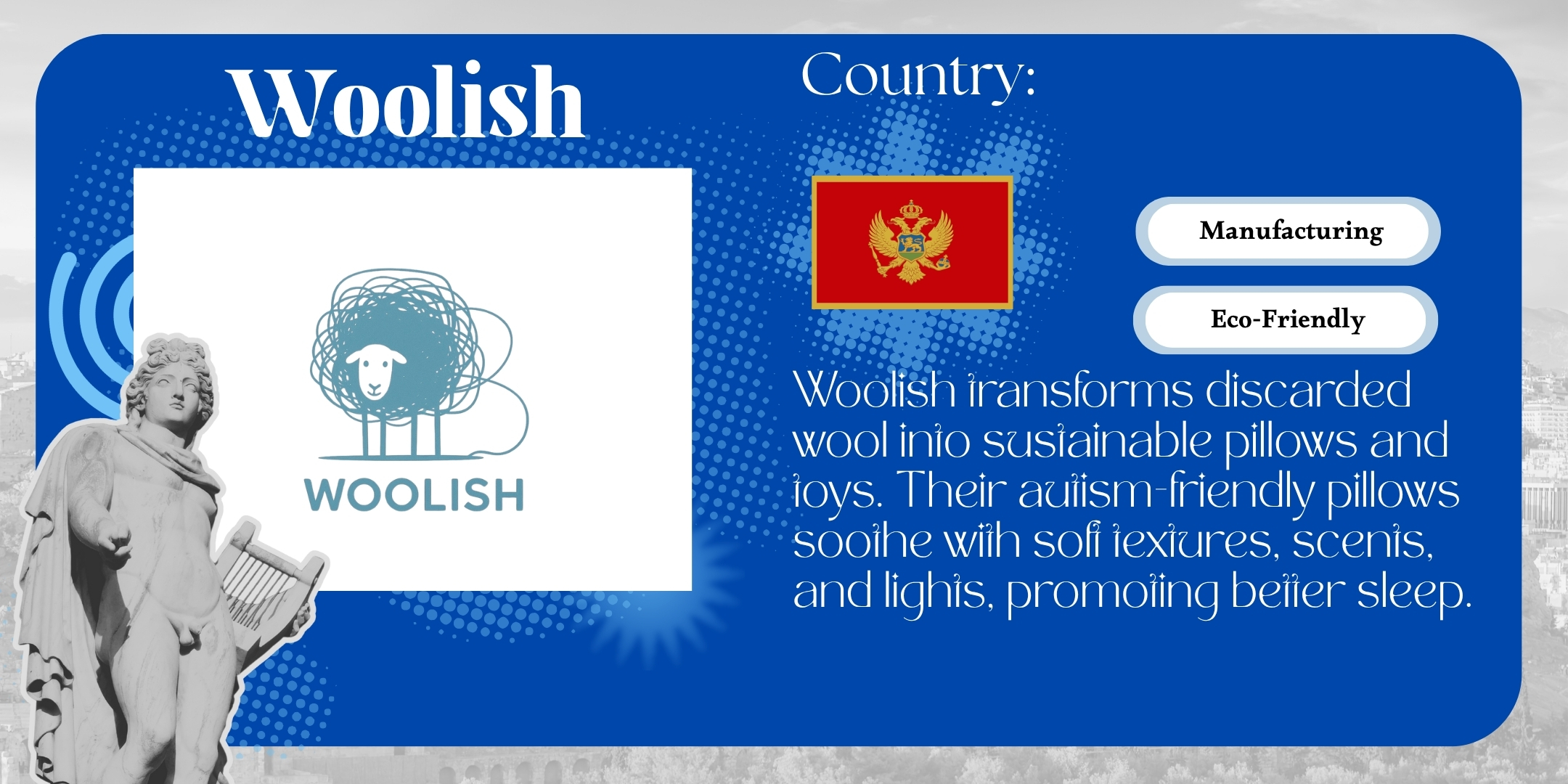 Woolish

WOOLISH

Country:

Manufacturing

Eco-Friendly

Woolish transforms discarded wool into sustainable pillows and toys. Their autism-friendly pillows soothe with soft textures, scents, and lights, promoting better sleep.